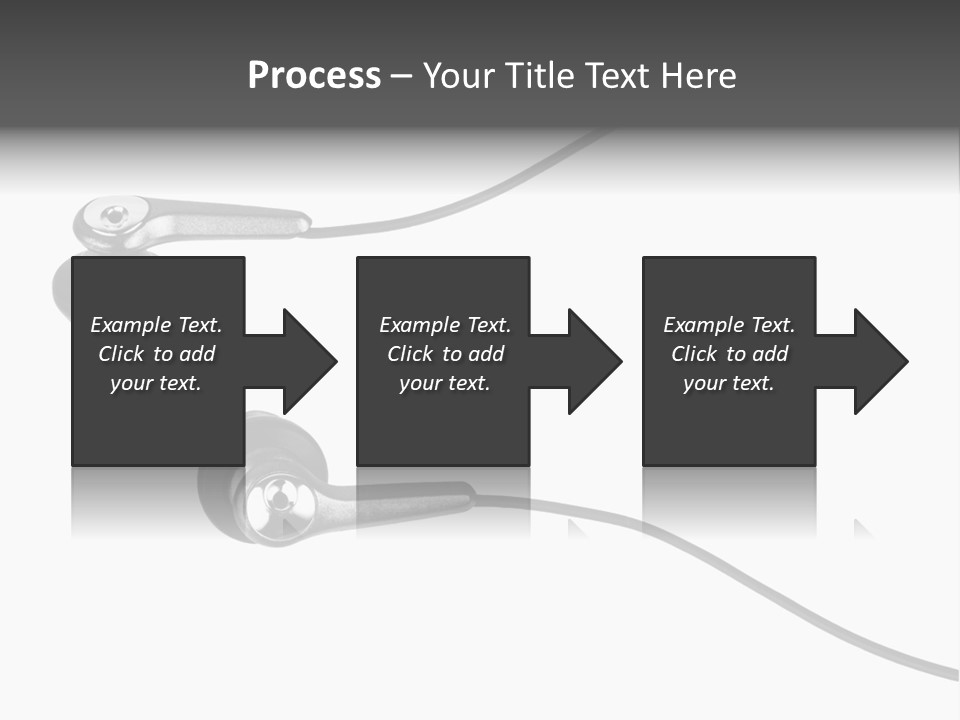 Process – Your Title Text Here

Example Text. Click to add your text.

Example Text. Click to add your text.

Example Text. Click to add your text.